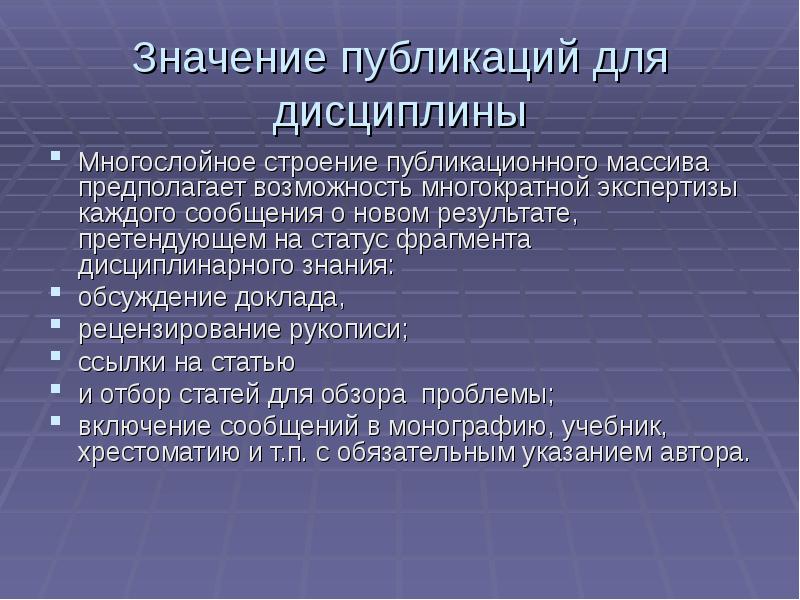 Значение публикаций для дисциплины

- Многослойное строение публикационного массива предполагает возможность многократной экспертизы каждого сообщения о новом результате, претендующем на статус фрагмента дисциплинарного знания:
- обсуждение доклада,
- рецензирование рукописи;
- ссылки на статью
- и отбор статей для обзора  проблемы;
- включение сообщений в монографию, учебник, хрестоматию и т.п. с обязательным указанием автора.